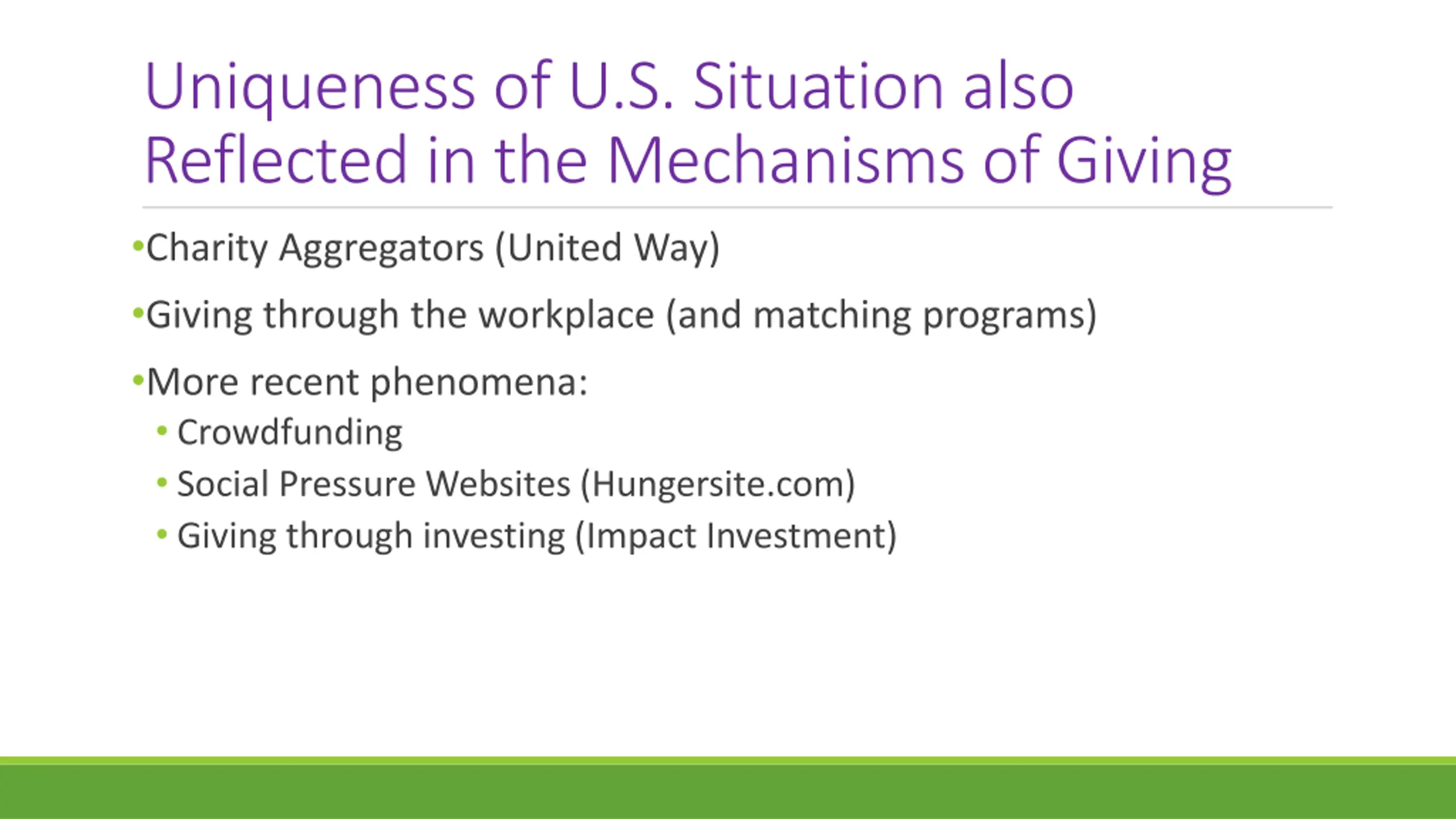 Uniqueness of U.S. Situation also Reflected in the Mechanisms of Giving

•Charity Aggregators (United Way)

•Giving through the workplace (and matching programs)

•More recent phenomena:
• Crowdfunding
• Social Pressure Websites (Hungersite.com)
• Giving through investing (Impact Investment)